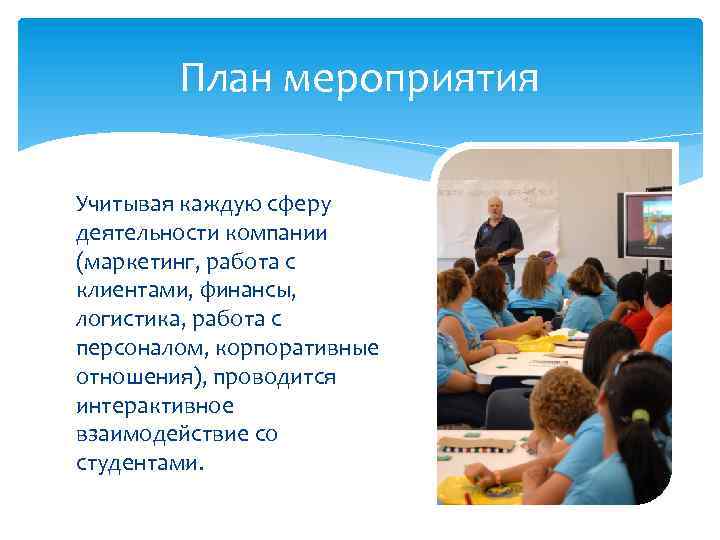 План мероприятия

Учитывая каждую сферу деятельности компании (маркетинг, работа с клиентами, финансы, логистика, работа с персоналом, корпоративные отношения), проводится интерактивное взаимодействие со студентами.